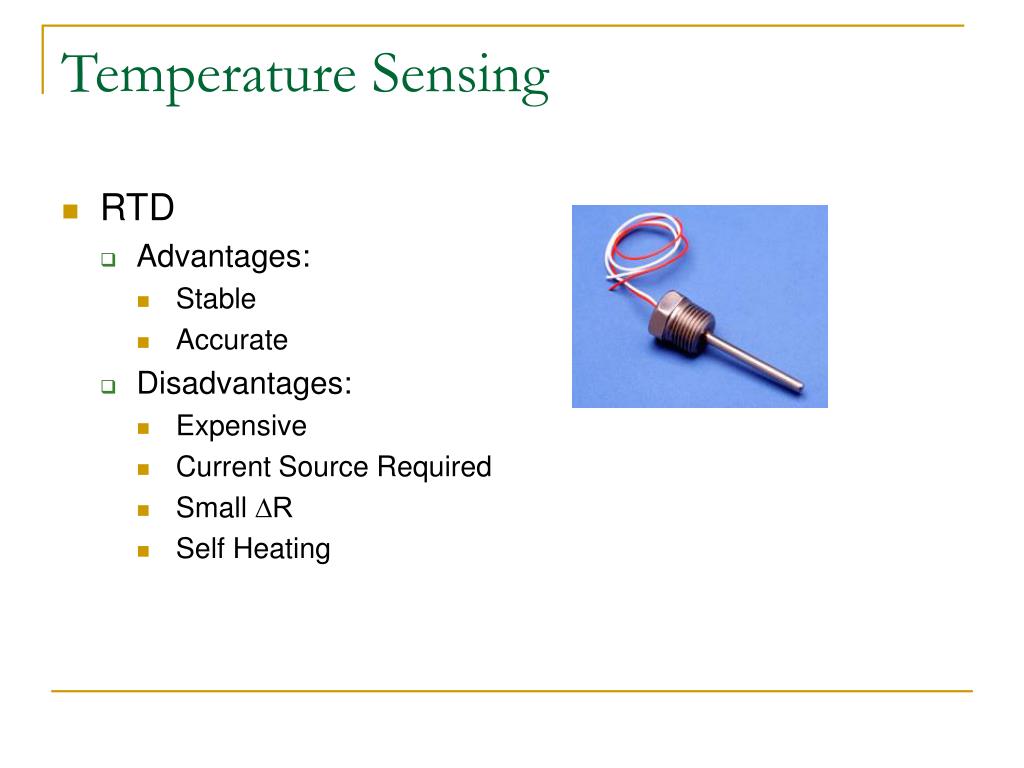 Temperature Sensing

RTD

Advantages:

Stable

Accurate

Disadvantages:

Expensive

Current Source Required

Small $\Delta$R

Self Heating